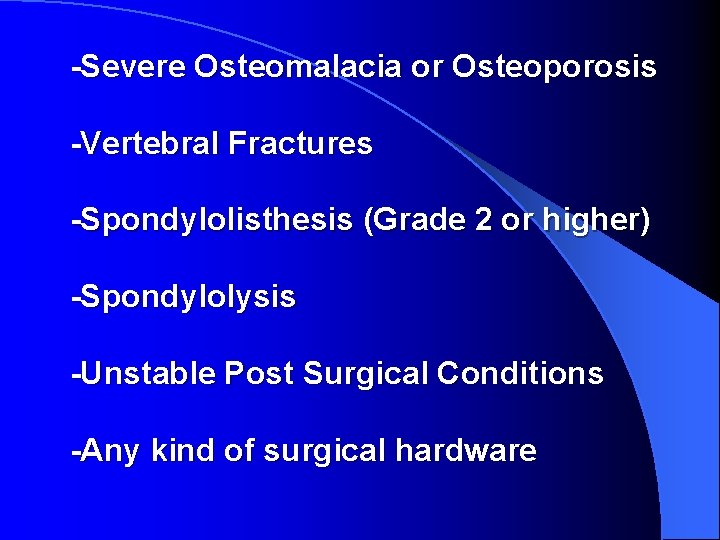 -Severe Osteomalacia or Osteoporosis

-Vertebral Fractures

-Spondylolisthesis (Grade 2 or higher)

-Spondylolysis

-Unstable Post Surgical Conditions

-Any kind of surgical hardware